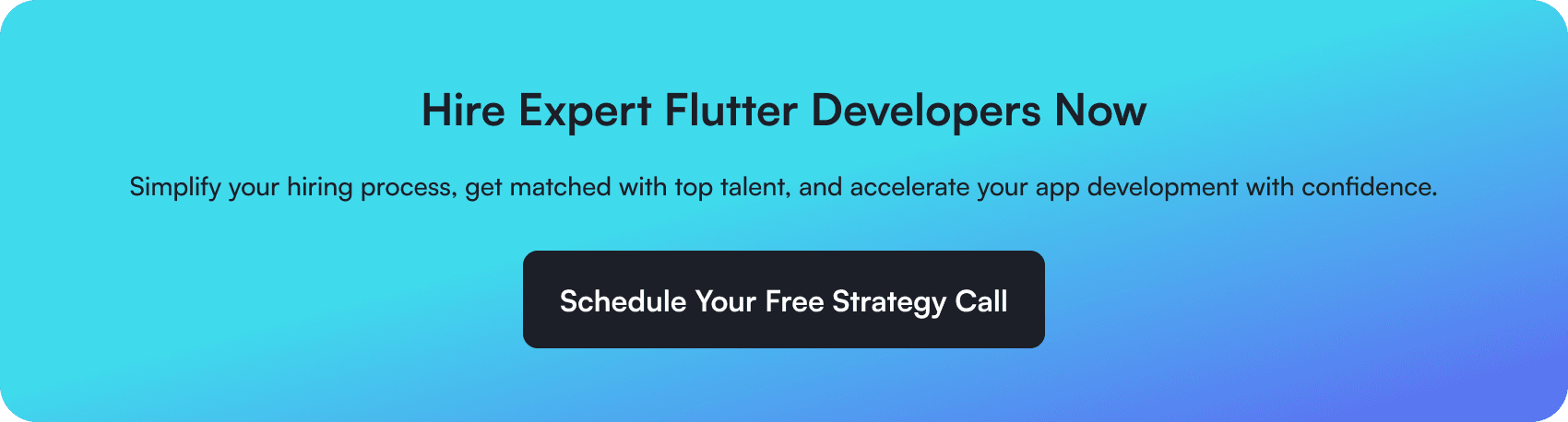 Hire Expert Flutter Developers Now

Simplify your hiring process, get matched with top talent, and accelerate your app development with confidence.

Schedule Your Free Strategy Call